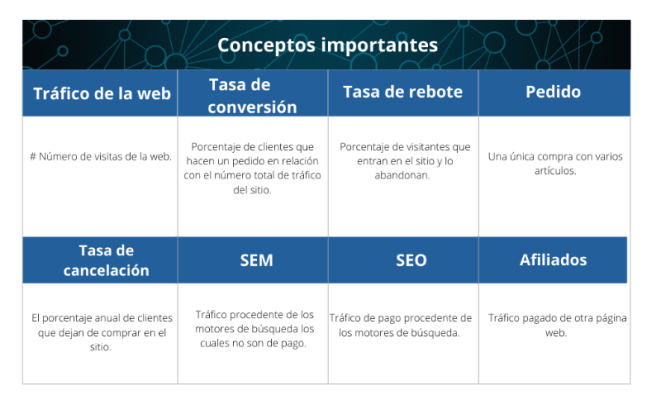 Conceptos importantes

| Tráfico de la web | Tasa de conversión | Tasa de rebote | Pedido |
|---|---|---|---|
| # Número de visitas de la web. | Porcentaje de clientes que hacen un pedido en relación con el número total de tráfico del sitio. | Porcentaje de visitantes que entran en el sitio y lo abandonan. | Una única compra con varios artículos. |
| **Tasa de cancelación** | **SEM** | **SEO** | **Afiliados** |
| El porcentaje anual de clientes que dejan de comprar en el sitio. | Tráfico procedente de los motores de búsqueda los cuales no son de pago. | Tráfico de pago procedente de los motores de búsqueda. | Tráfico pagado de otra página web. |